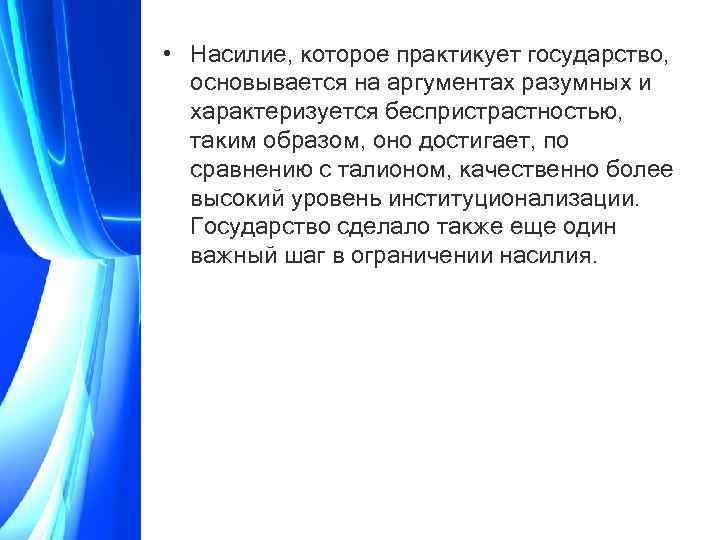 • Насилие, которое практикует государство, основывается на аргументах разумных и характеризуется беспристрастностью, таким образом, оно достигает, по сравнению с талионом, качественно более высокий уровень институционализации. Государство сделало также еще один важный шаг в ограничении насилия.